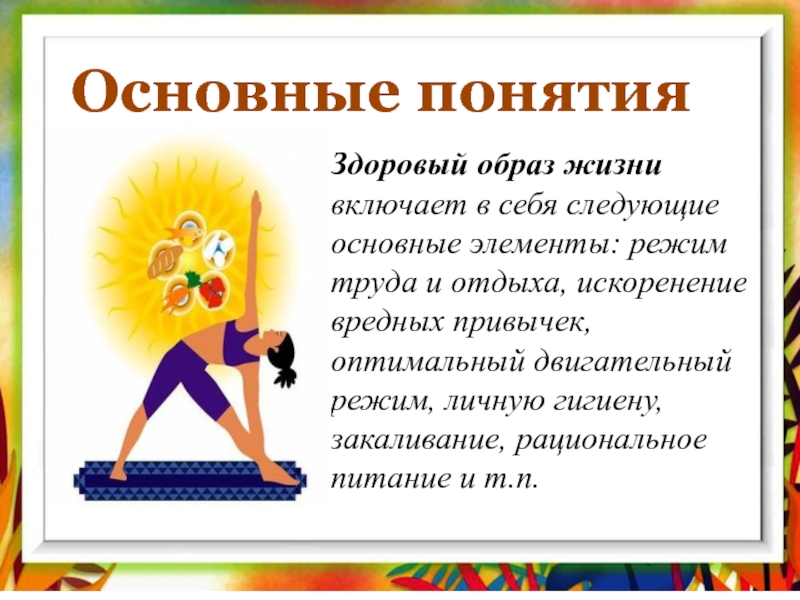 Основные понятия

Здоровый образ жизни включает в себя следующие основные элементы: режим труда и отдыха, искоренение вредных привычек, оптимальный двигательный режим, личную гигиену, закаливание, рациональное питание и т.п.